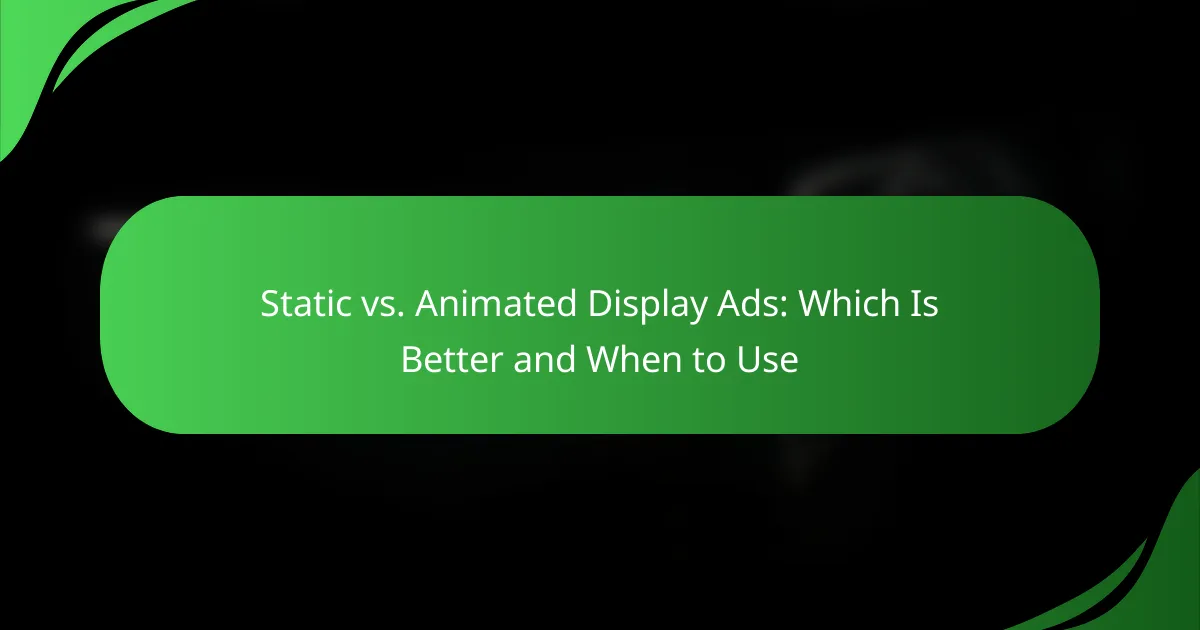 Static vs. Animated Display Ads: Which Is Better and When to Use